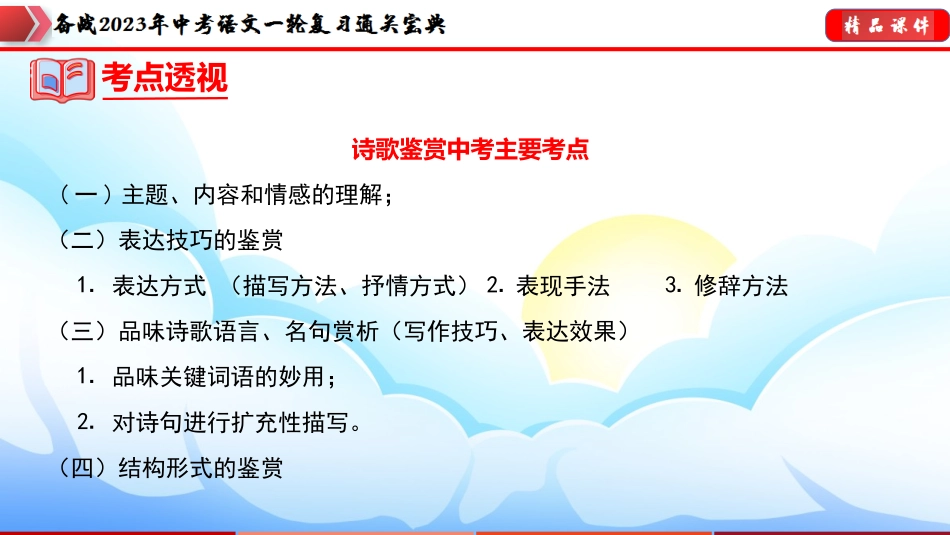 备战2023年中考语文一轮复习通关宝典

精品课件

考点透视

诗歌鉴赏中考主要考点

（一）主题、内容和情感的理解；

（二）表达技巧的鉴赏

1. 表达方式 （描写方法、抒情方式） 2. 表现手法 3. 修辞方法

（三）品味诗歌语言、名句赏析（写作技巧、表达效果）

1. 品味关键词语的妙用；

2. 对诗句进行扩充性描写。

（四）结构形式的鉴赏